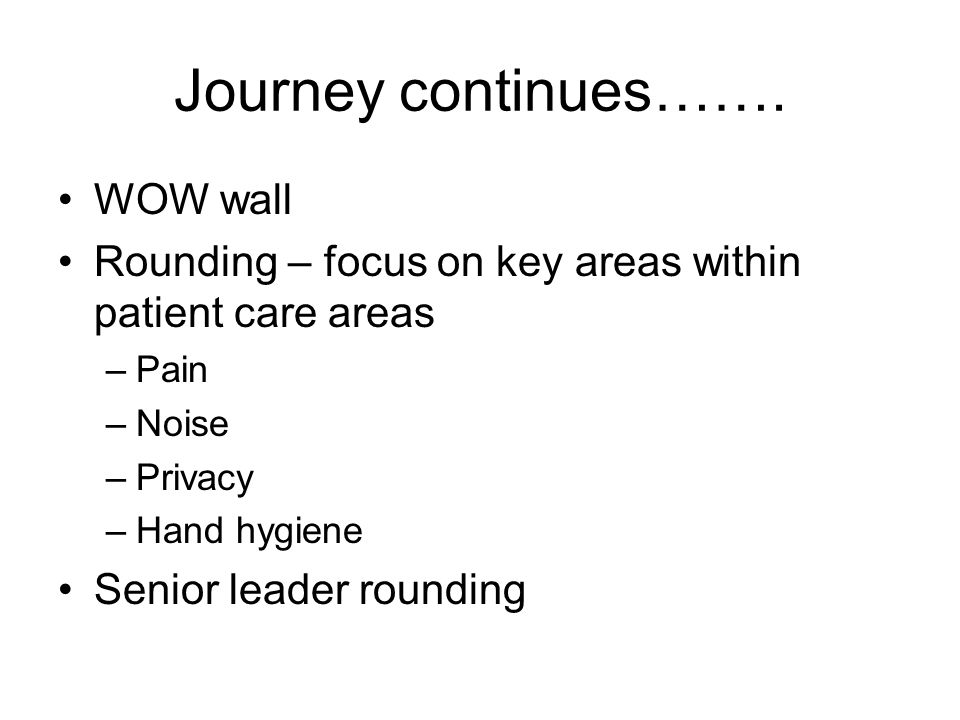 Journey continues…….

• WOW wall
• Rounding – focus on key areas within patient care areas
– Pain
– Noise
– Privacy
– Hand hygiene
• Senior leader rounding